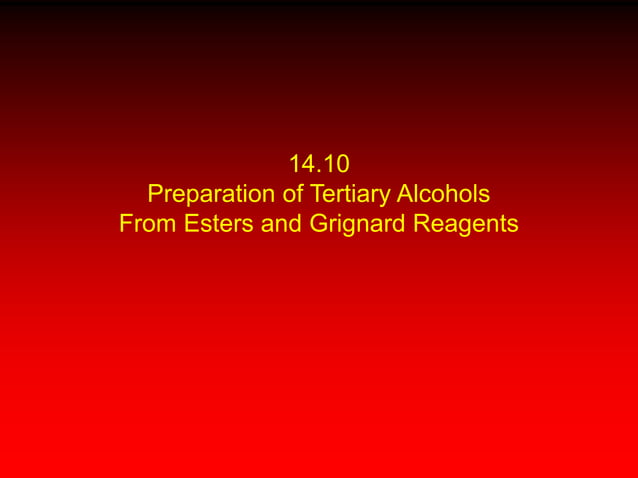 14.10
Preparation of Tertiary Alcohols
From Esters and Grignard Reagents